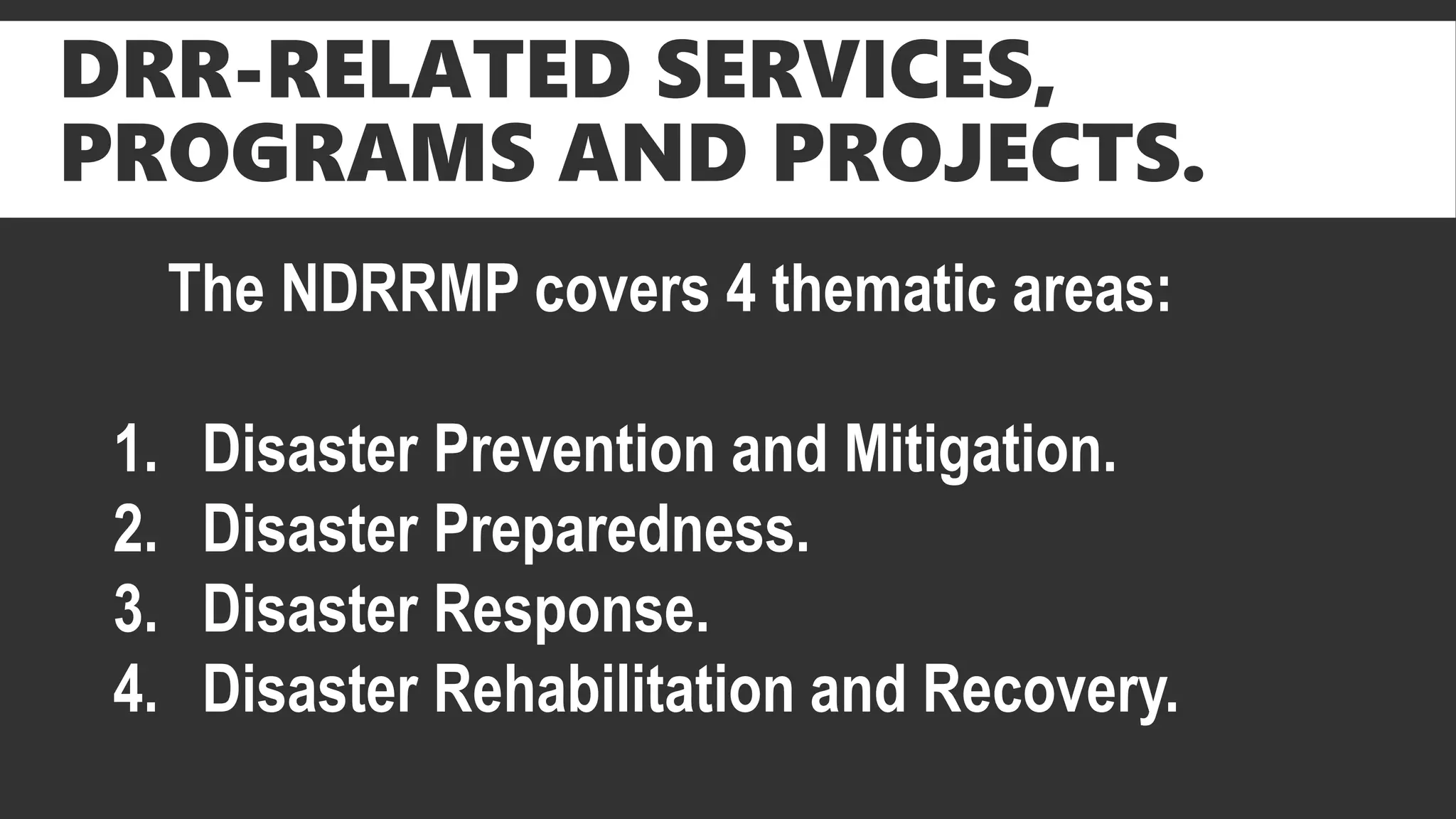 DRR-RELATED SERVICES, PROGRAMS AND PROJECTS.

The NDRRMP covers 4 thematic areas:

1. Disaster Prevention and Mitigation.
2. Disaster Preparedness.
3. Disaster Response.
4. Disaster Rehabilitation and Recovery.